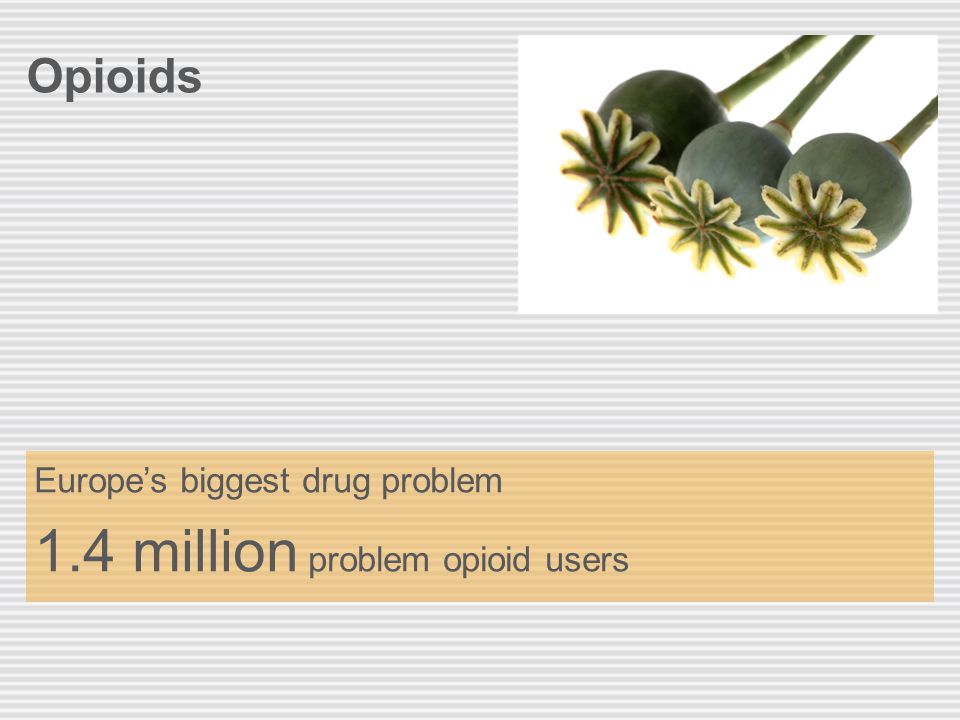 Opioids

Europe’s biggest drug problem

1.4 million problem opioid users